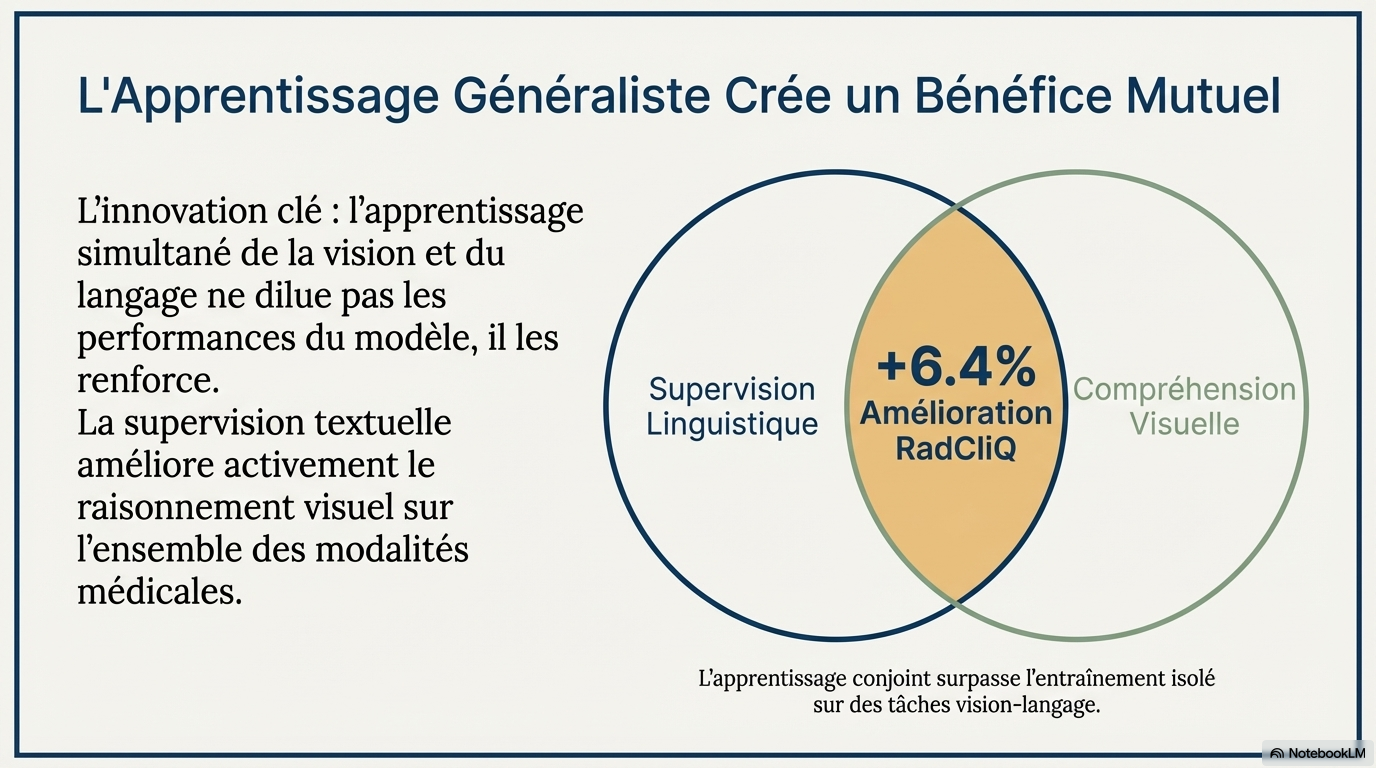 L'Apprentissage Généraliste Crée un Bénéfice Mutuel

L'innovation clé : l'apprentissage simultané de la vision et du langage ne dilue pas les performances du modèle, il les renforce.
La supervision textuelle améliore activement le raisonnement visuel sur l'ensemble des modalités médicales.

Supervision Linguistique

+6.4%
Amélioration RadCliQ

Compréhension Visuelle

L'apprentissage conjoint surpasse l'entraînement isolé sur des tâches vision-langage.

NotebookLM